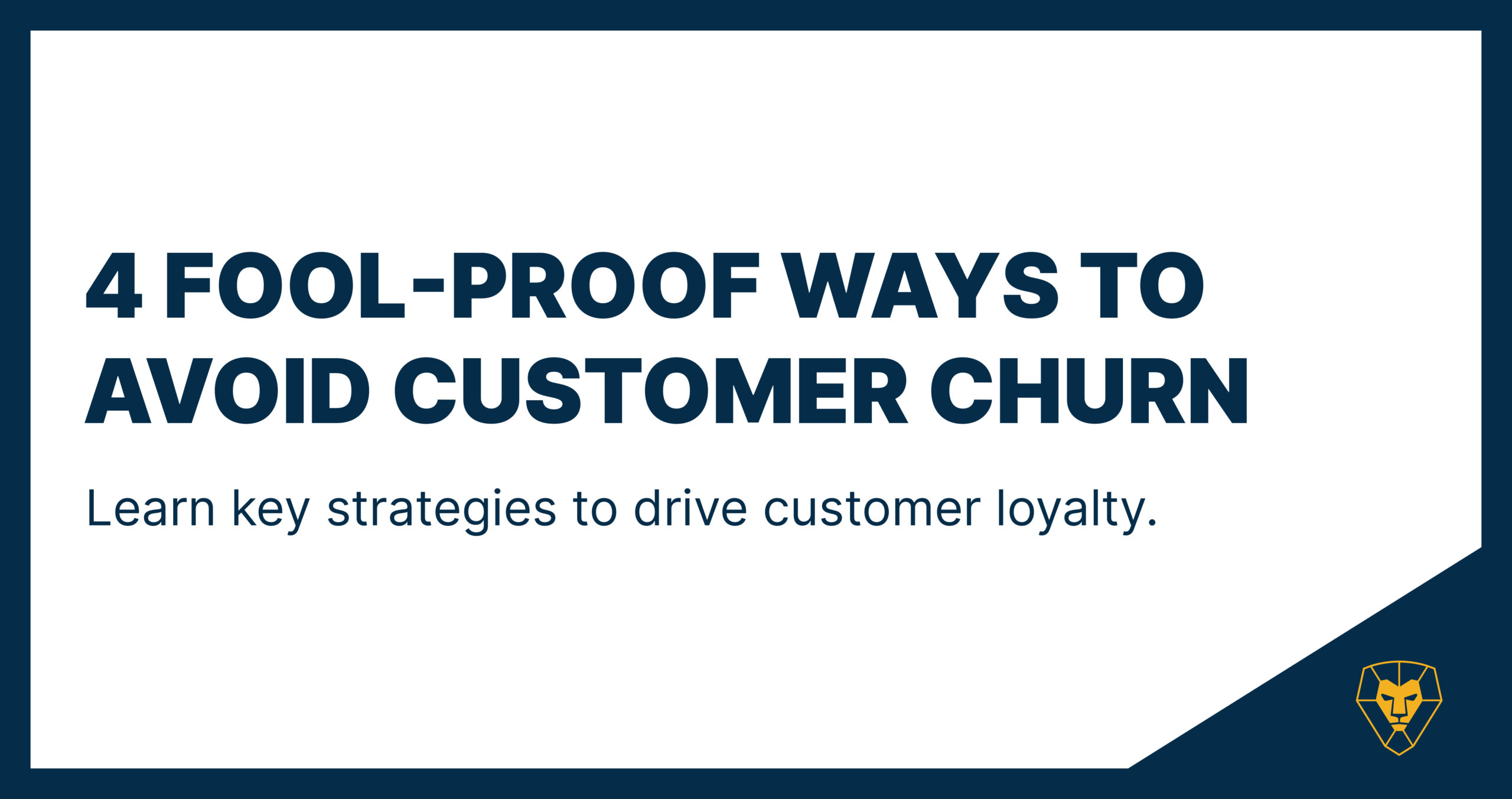 4 FOOL-PROOF WAYS TO AVOID CUSTOMER CHURN

Learn key strategies to drive customer loyalty.